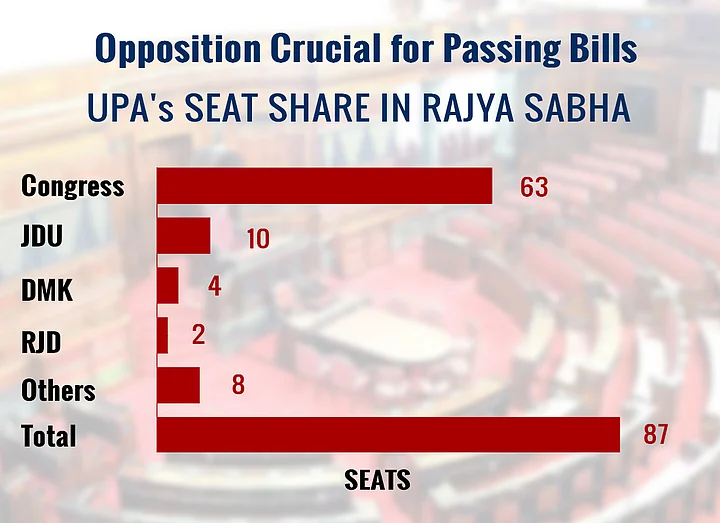 Opposition Crucial for Passing Bills
UPA's SEAT SHARE IN RAJYA SABHA

Congress 63
JDU 10
DMK 4
RJD 2
Others 8
Total 87

SEATS